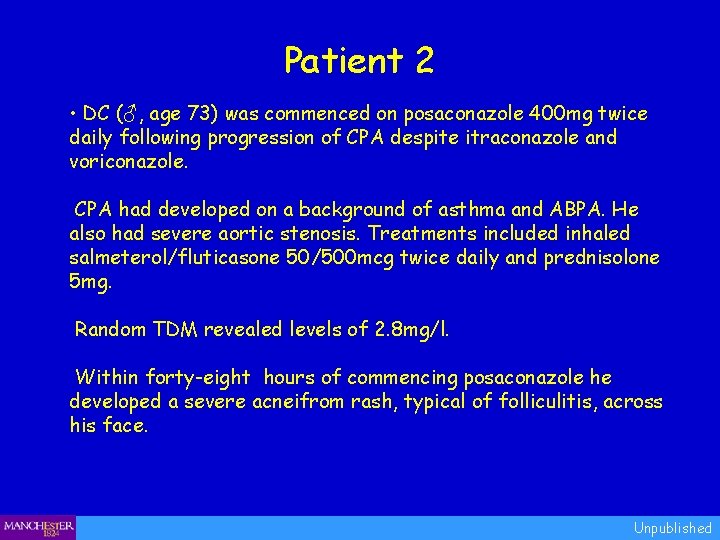 Patient 2

• DC (♂, age 73) was commenced on posaconazole 400mg twice daily following progression of CPA despite itraconazole and voriconazole.

CPA had developed on a background of asthma and ABPA. He also had severe aortic stenosis. Treatments included inhaled salmeterol/fluticasone 50/500mcg twice daily and prednisolone 5mg.

Random TDM revealed levels of 2.8mg/l.

Within forty-eight hours of commencing posaconazole he developed a severe acneifrom rash, typical of folliculitis, across his face.

MANCHESTER 1824

Unpublished